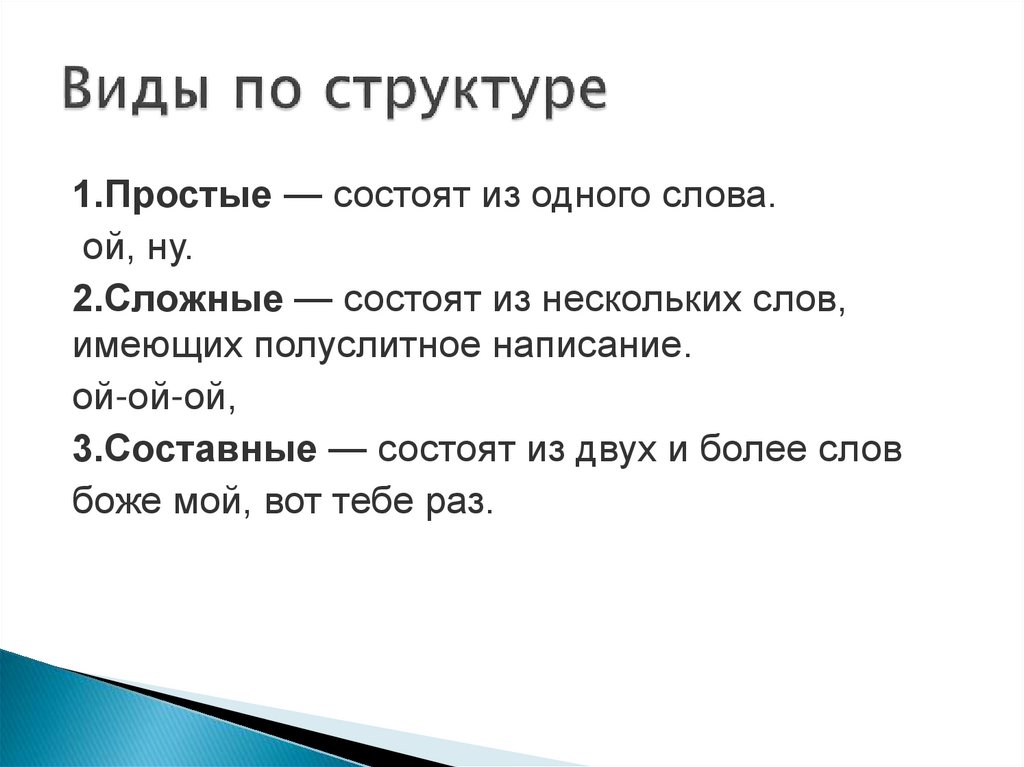 Виды по структуре

1.Простые — состоят из одного слова.

ой, ну.

2.Сложные — состоят из нескольких слов, имеющих полуслитное написание.

ой-ой-ой,

3.Составные — состоят из двух и более слов

боже мой, вот тебе раз.